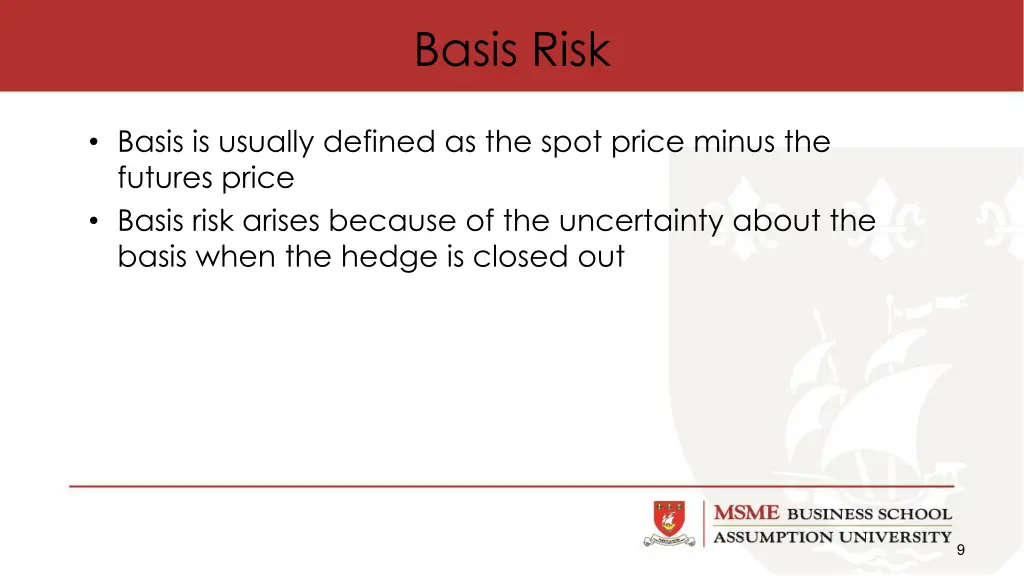 Basis Risk

• Basis is usually defined as the spot price minus the futures price
• Basis risk arises because of the uncertainty about the basis when the hedge is closed out

MSME BUSINESS SCHOOL
ASSUMPTION UNIVERSITY

9